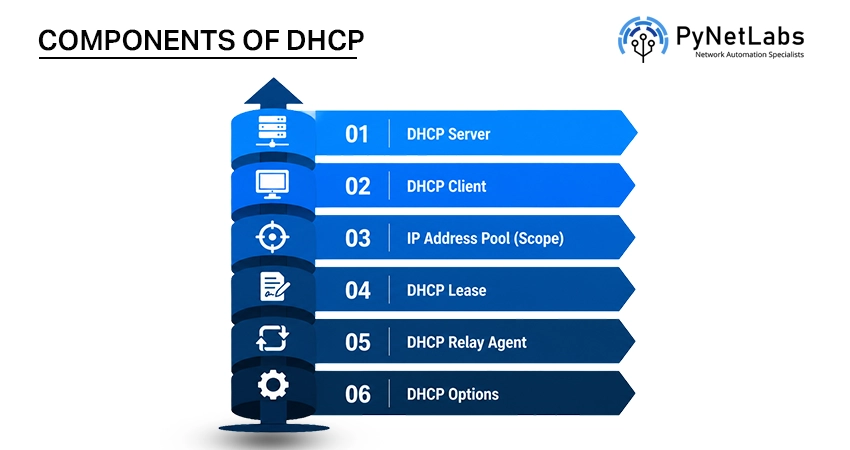 COMPONENTS OF DHCP

PyNetLabs
Network Automation Specialists

01 DHCP Server
02 DHCP Client
03 IP Address Pool (Scope)
04 DHCP Lease
05 DHCP Relay Agent
06 DHCP Options